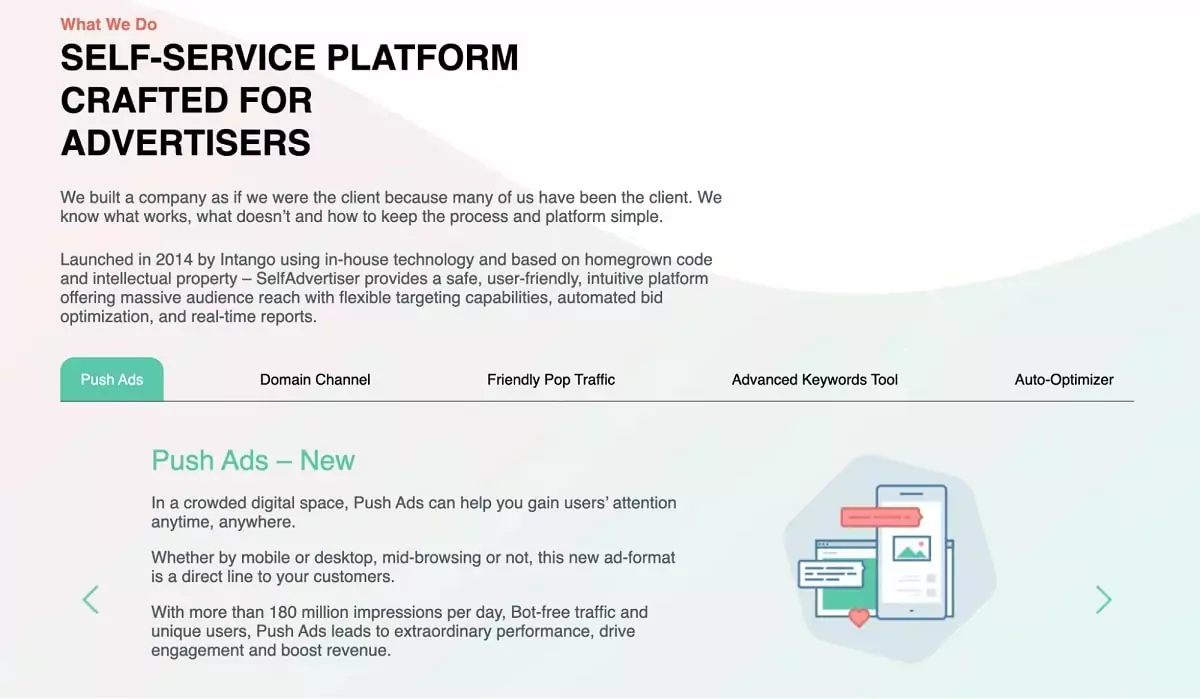 What We Do

SELF-SERVICE PLATFORM CRAFTED FOR ADVERTISERS

We built a company as if we were the client because many of us have been the client. We know what works, what doesn't and how to keep the process and platform simple.

Launched in 2014 by Intango using in-house technology and based on homegrown code and intellectual property – SelfAdvertiser provides a safe, user-friendly, intuitive platform offering massive audience reach with flexible targeting capabilities, automated bid optimization, and real-time reports.

Push Ads
Domain Channel
Friendly Pop Traffic
Advanced Keywords Tool
Auto-Optimizer

Push Ads – New

In a crowded digital space, Push Ads can help you gain users' attention anytime, anywhere.

Whether by mobile or desktop, mid-browsing or not, this new ad-format is a direct line to your customers.

With more than 180 million impressions per day, Bot-free traffic and unique users, Push Ads leads to extraordinary performance, drive engagement and boost revenue.